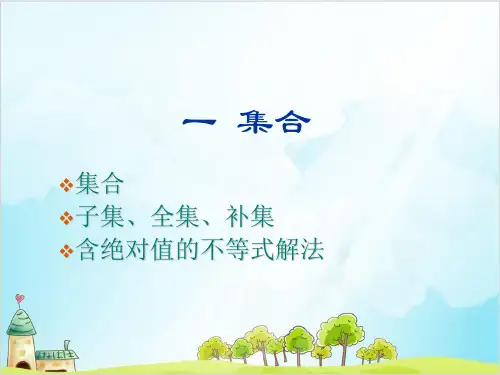 一 集合

❖集合
❖子集、全集、补集
❖含绝对值的不等式解法